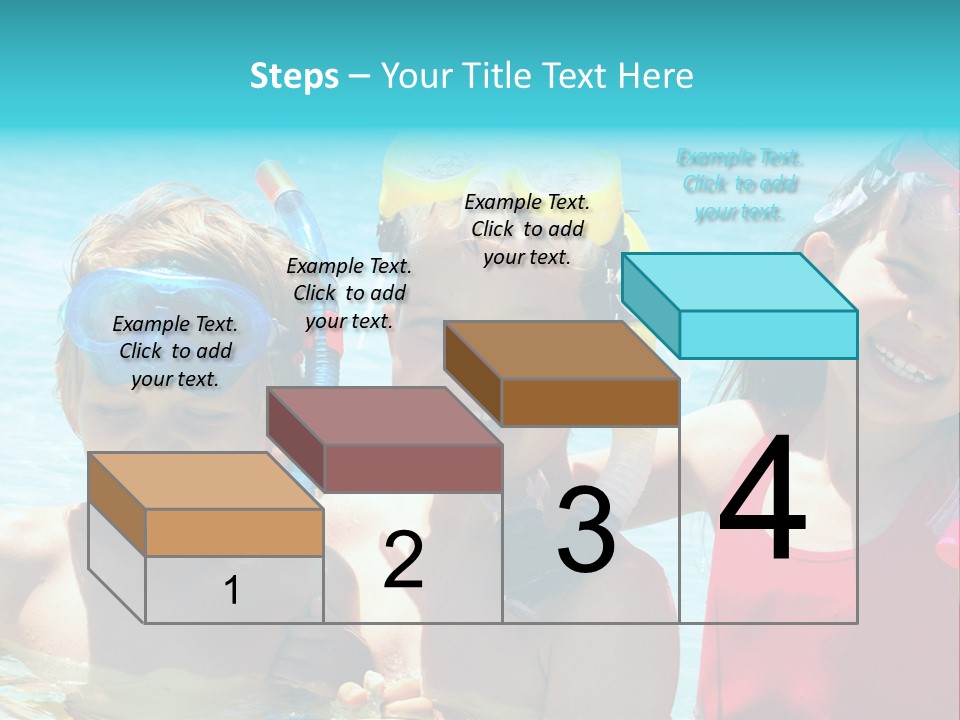 Steps – Your Title Text Here

Example Text. Click to add your text.

Example Text. Click to add your text.

Example Text. Click to add your text.

Example Text. Click to add your text.

1

2

3

4